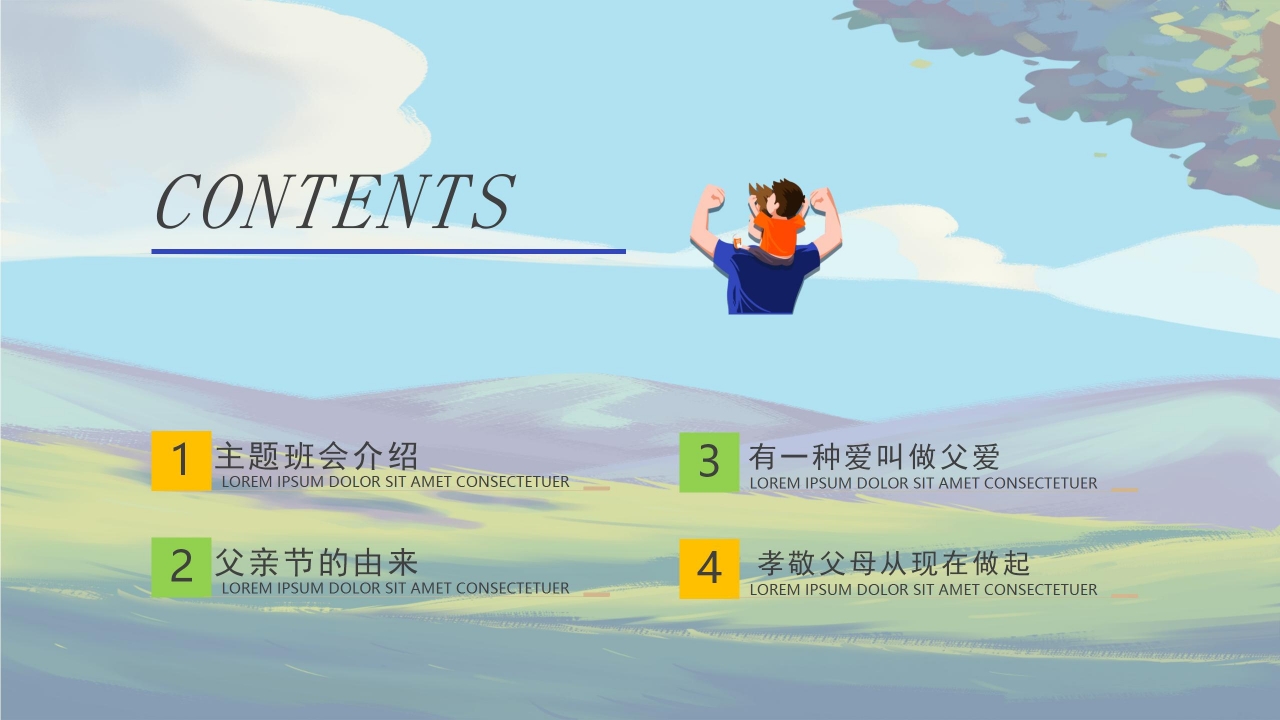 CONTENTS

1 主题班会介绍
LOREM IPSUM DOLOR SIT AMET CONSECTETUER

2 父亲节的由来
LOREM IPSUM DOLOR SIT AMET CONSECTETUER

3 有一种爱叫做父爱
LOREM IPSUM DOLOR SIT AMET CONSECTETUER

4 孝敬父母从现在做起
LOREM IPSUM DOLOR SIT AMET CONSECTETUER